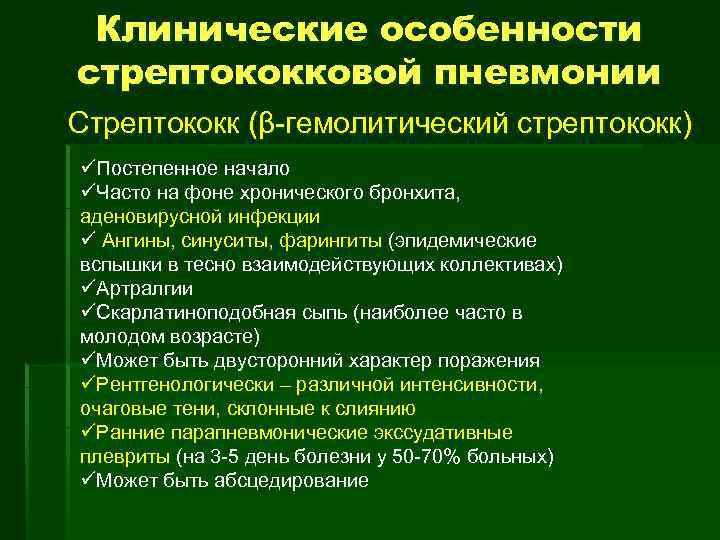 Клинические особенности стрептококковой пневмонии

Стрептококк (β-гемолитический стрептококк)

✓Постепенное начало
✓Часто на фоне хронического бронхита, аденовирусной инфекции
✓ Ангины, синуситы, фарингиты (эпидемические вспышки в тесно взаимодействующих коллективах)
✓Артралгии
✓Скарлатиноподобная сыпь (наиболее часто в молодом возрасте)
✓Может быть двусторонний характер поражения
✓Рентгенологически – различной интенсивности, очаговые тени, склонные к слиянию
✓Ранние парапневмонические экссудативные плевриты (на 3-5 день болезни у 50-70% больных)
✓Может быть абсцедирование